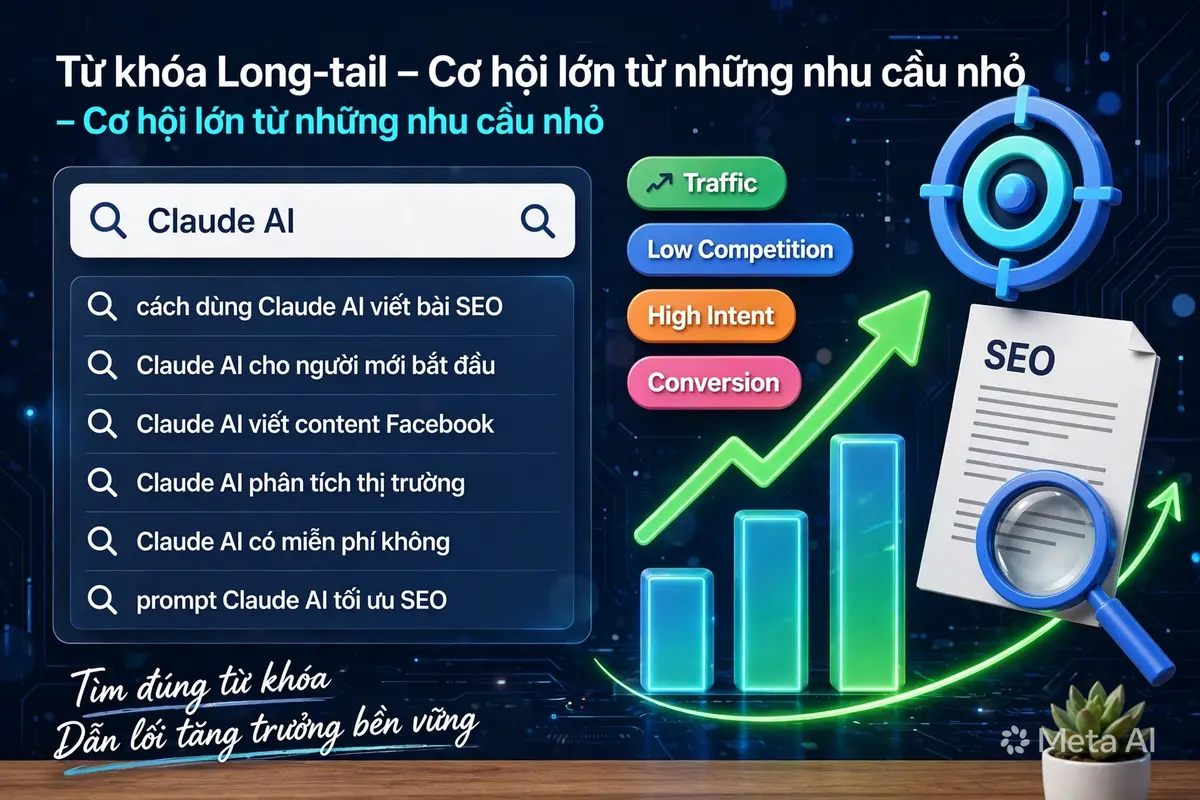 Từ khóa Long-tail – Cơ hội lớn từ những nhu cầu nhỏ

– Cơ hội lớn từ những nhu cầu nhỏ

Claude AI

cách dùng Claude AI viết bài SEO

Claude AI cho người mới bắt đầu

Claude AI viết content Facebook

Claude AI phân tích thị trường

Claude AI có miễn phí không

prompt Claude AI tối ưu SEO

Traffic

Low Competition

High Intent

Conversion

SEO

Tìm đúng từ khóa
Dẫn lối tăng trưởng bền vững

Meta AI